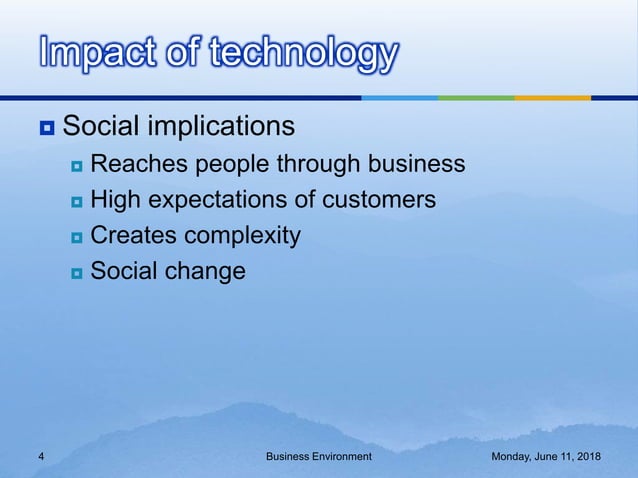 Impact of technology

Social implications

Reaches people through business

High expectations of customers

Creates complexity

Social change

4

Business Environment

Monday, June 11, 2018